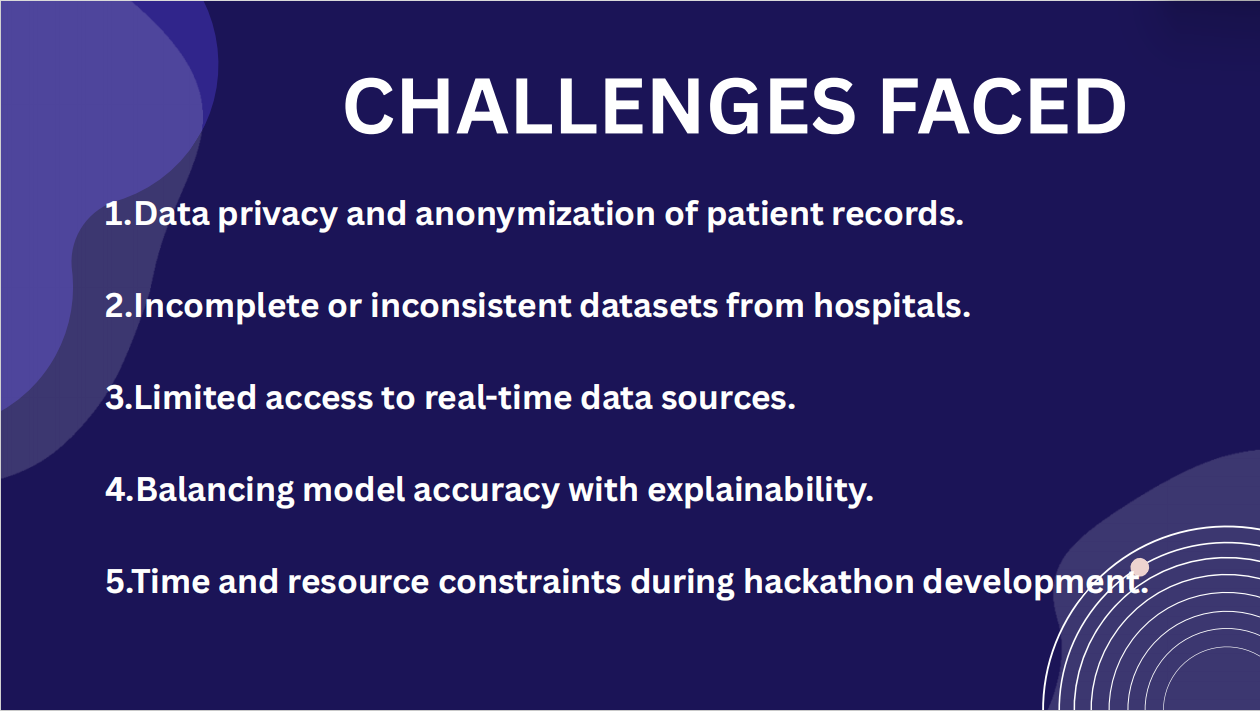 CHALLENGES FACED

1.Data privacy and anonymization of patient records.

2.Incomplete or inconsistent datasets from hospitals.

3.Limited access to real-time data sources.

4.Balancing model accuracy with explainability.

5.Time and resource constraints during hackathon development.